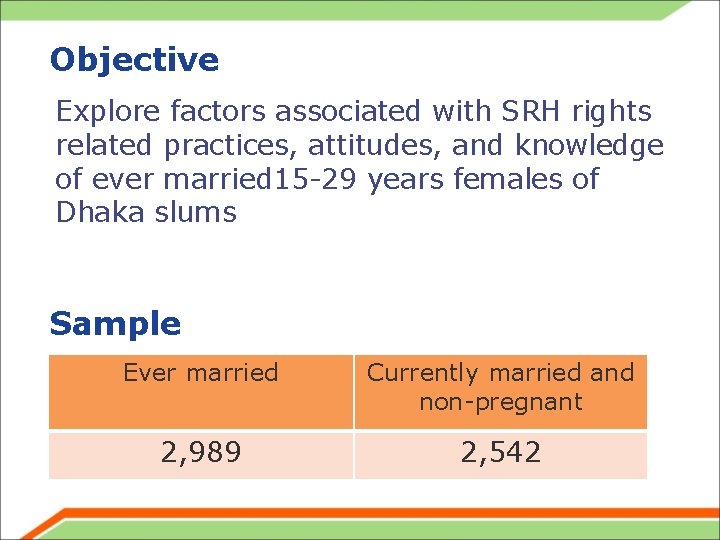 Objective

Explore factors associated with SRH rights related practices, attitudes, and knowledge of ever married15-29 years females of Dhaka slums

Sample

| Ever married | Currently married and non-pregnant |
|---|---|
| 2,989 | 2,542 |